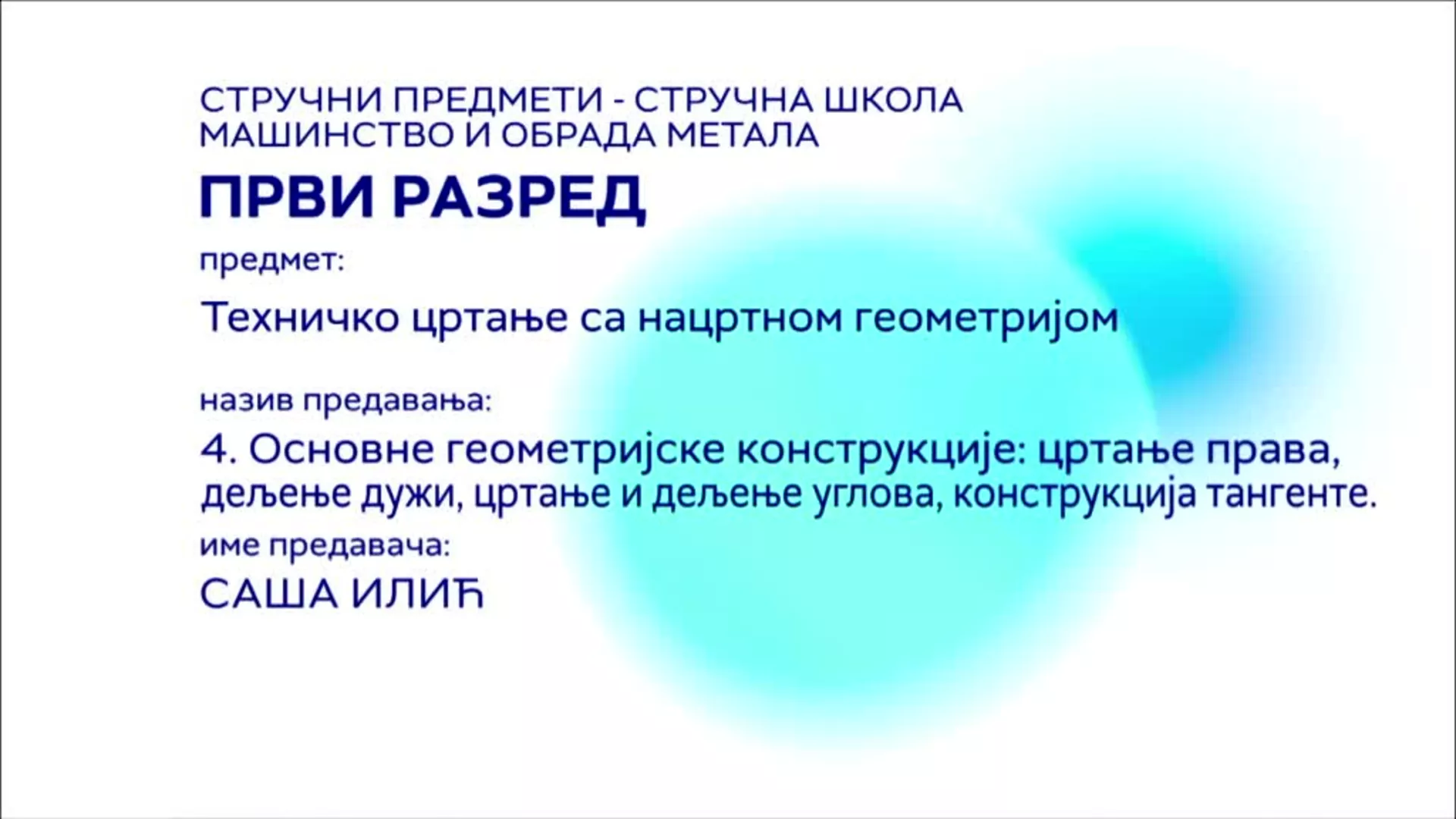 СТРУЧНИ ПРЕДМЕТИ - СТРУЧНА ШКОЛА
МАШИНСТВО И ОБРАДА МЕТАЛА

ПРВИ РАЗРЕД

предмет:

Техничко цртање са нацртном геометријом

назив предавања:

4. Основне геометријске конструкције: цртање права, дељење дужи, цртање и дељење углова, конструкција тангенте.

име предавача:

САША ИЛИЋ